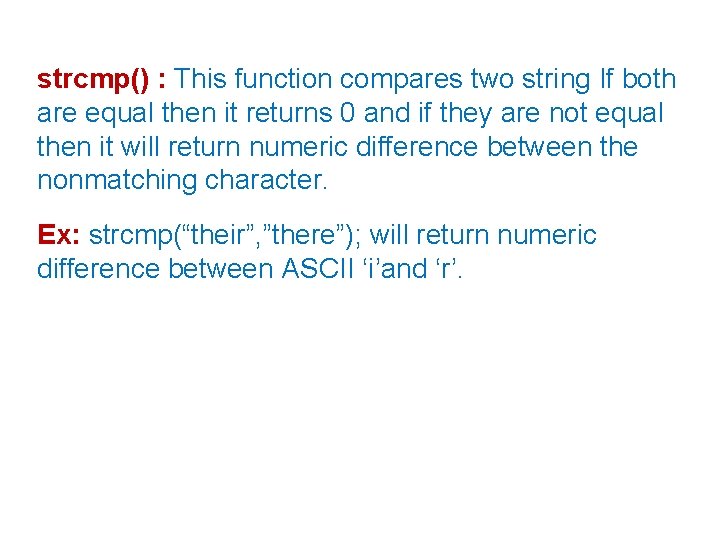 strcmp() : This function compares two string If both are equal then it returns 0 and if they are not equal then it will return numeric difference between the nonmatching character.

Ex: strcmp(“their”,”there”); will return numeric difference between ASCII ‘i’and ‘r’.